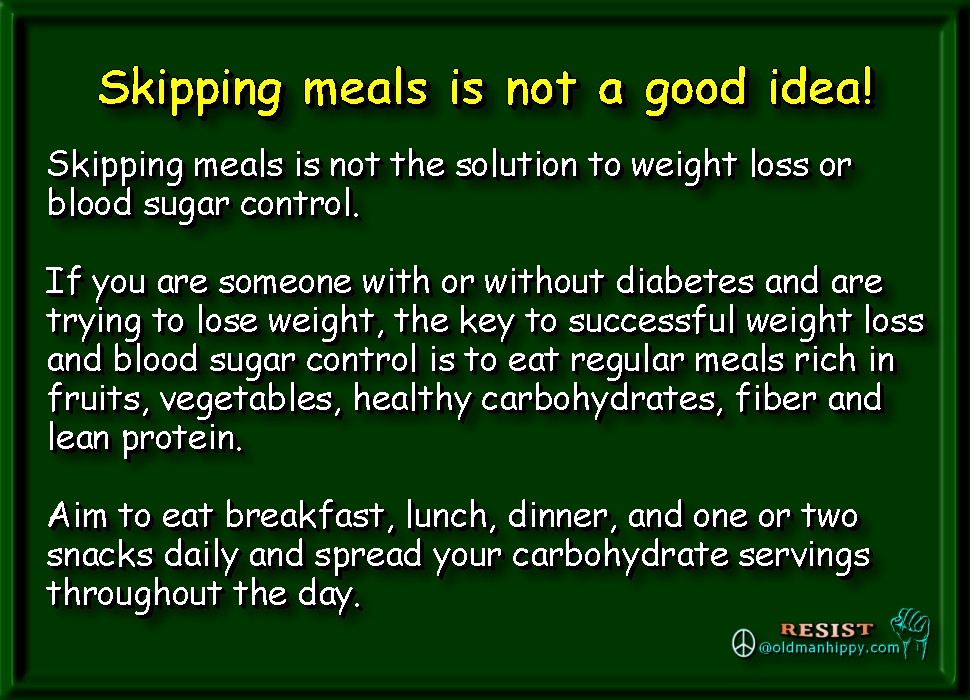 Skipping meals is not a good idea!

Skipping meals is not the solution to weight loss or blood sugar control.

If you are someone with or without diabetes and are trying to lose weight, the key to successful weight loss and blood sugar control is to eat regular meals rich in fruits, vegetables, healthy carbohydrates, fiber and lean protein.

Aim to eat breakfast, lunch, dinner, and one or two snacks daily and spread your carbohydrate servings throughout the day.

RESIST
@oldmanhippy.com